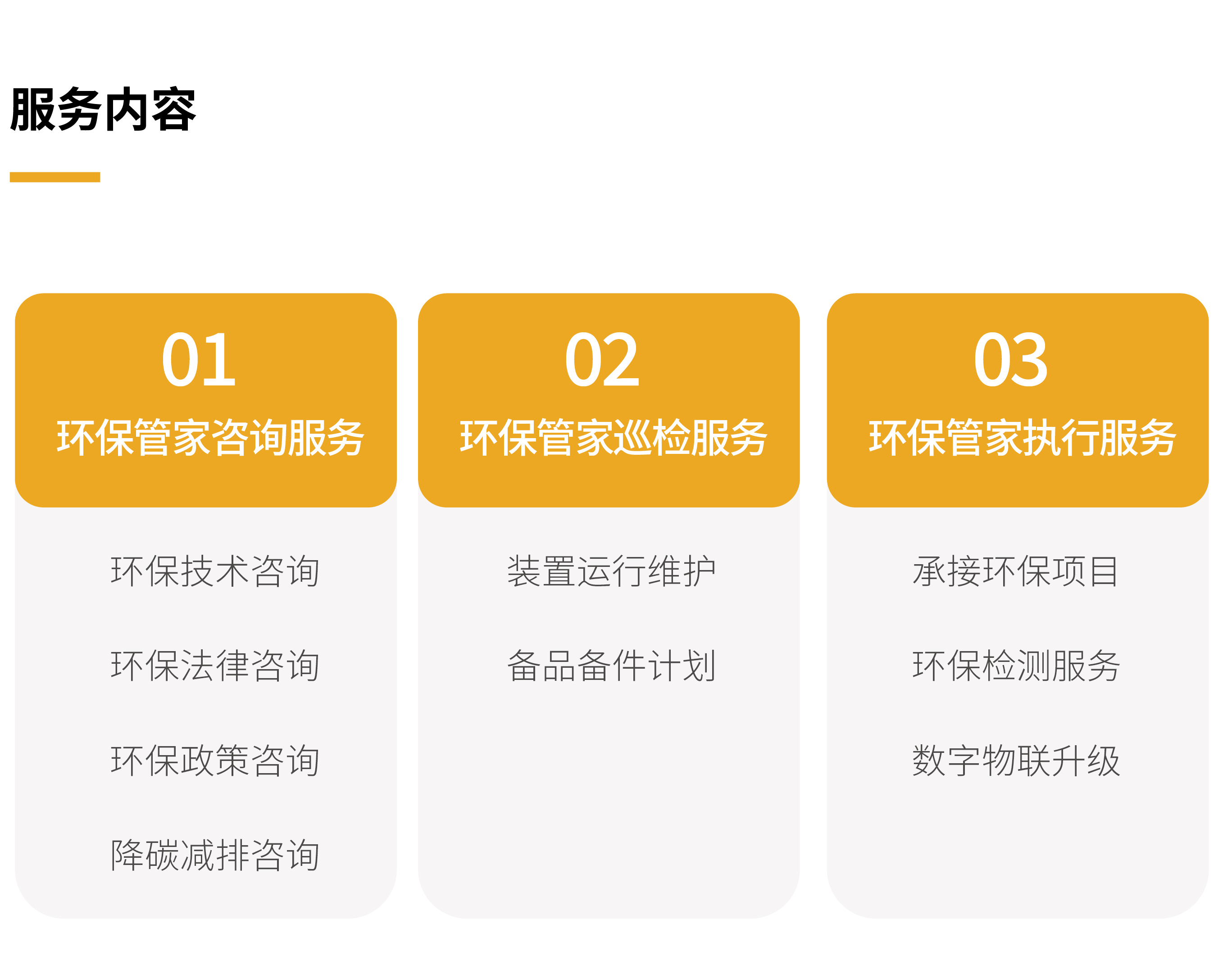 服务内容

01
环保管家咨询服务

环保技术咨询

环保法律咨询

环保政策咨询

降碳减排咨询

02
环保管家巡检服务

装置运行维护

备品备件计划

03
环保管家执行服务

承接环保项目

环保检测服务

数字物联升级